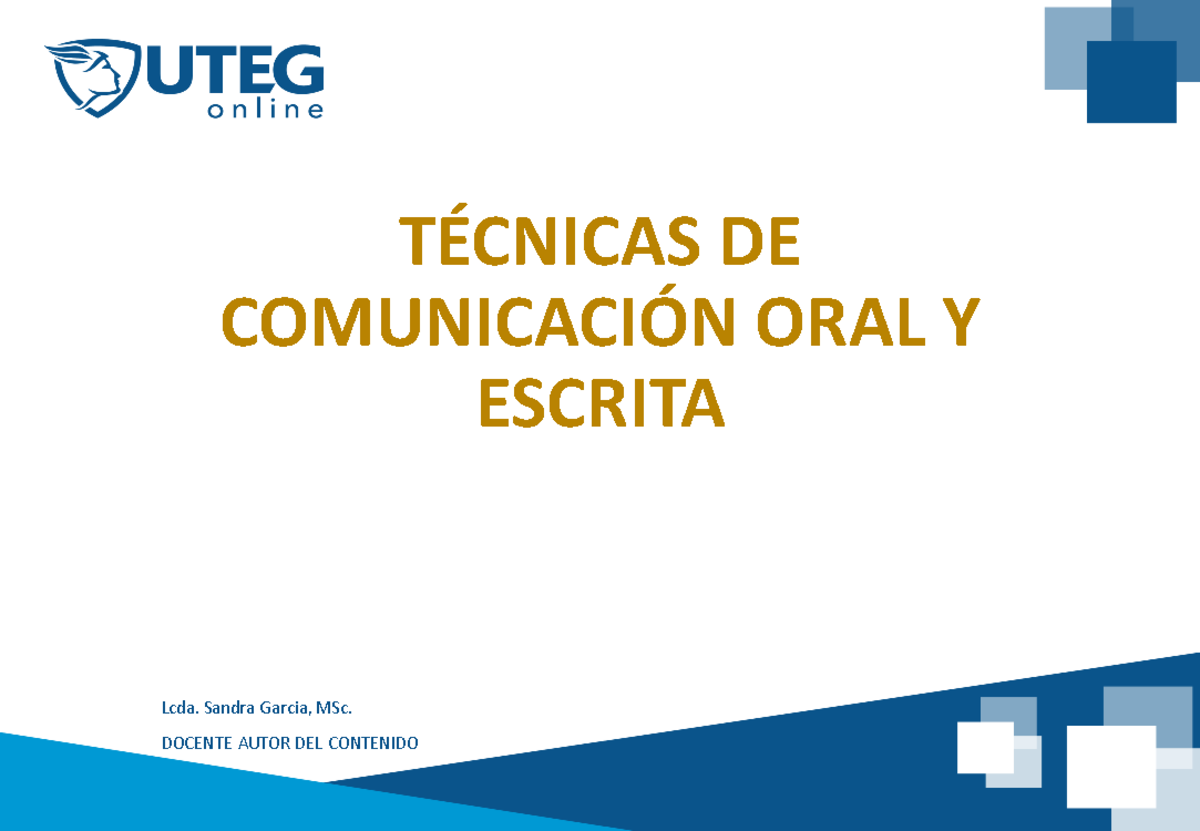 UTEG
online

TÉCNICAS DE COMUNICACIÓN ORAL Y ESCRITA

Lcda. Sandra Garcia, MSc.

DOCENTE AUTOR DEL CONTENIDO